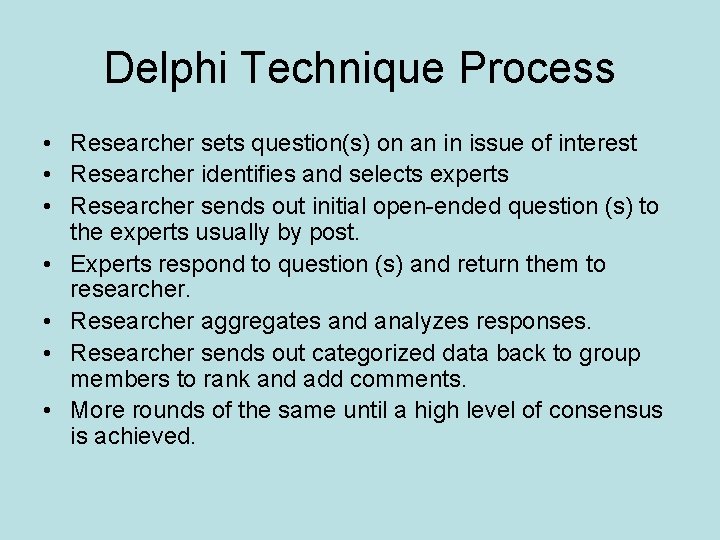 Delphi Technique Process

• Researcher sets question(s) on an in issue of interest
• Researcher identifies and selects experts
• Researcher sends out initial open-ended question (s) to the experts usually by post.
• Experts respond to question (s) and return them to researcher.
• Researcher aggregates and analyzes responses.
• Researcher sends out categorized data back to group members to rank and add comments.
• More rounds of the same until a high level of consensus is achieved.